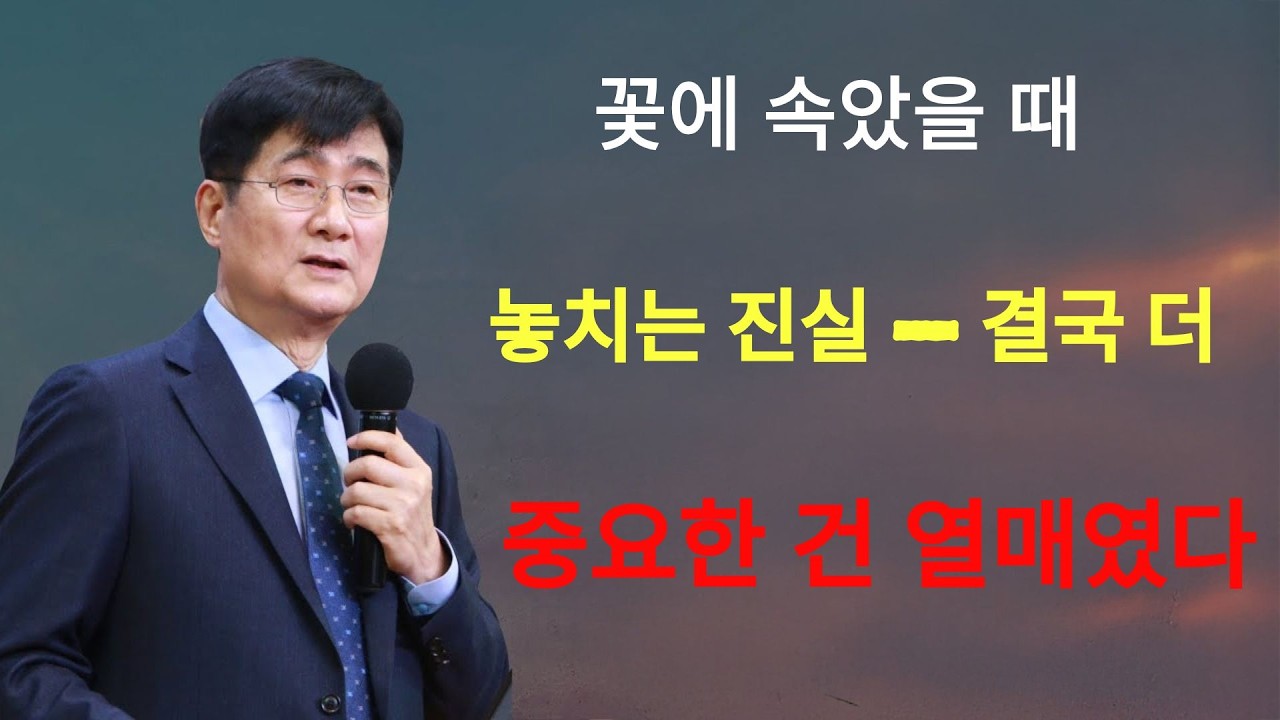 꽃에 속았을 때

놓치는 진실 — 결국 더

중요한 건 열매였다